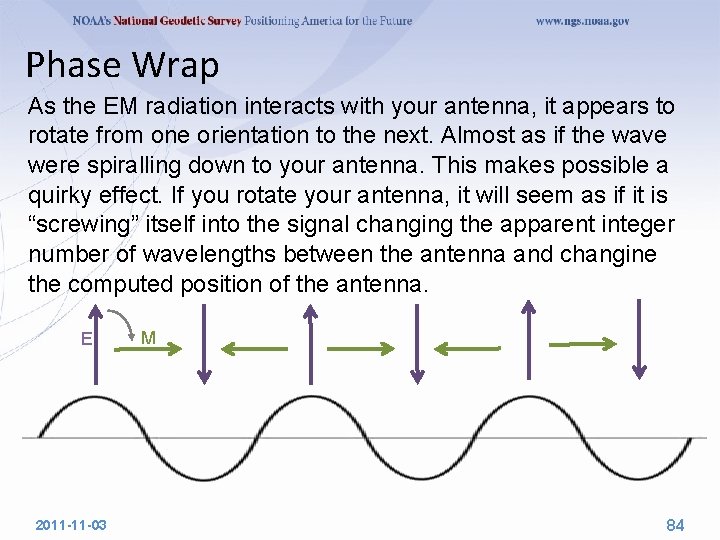 NOAA's National Geodetic Survey Positioning America for the Future www.ngs.noaa.gov

Phase Wrap

As the EM radiation interacts with your antenna, it appears to rotate from one orientation to the next. Almost as if the wave were spiralling down to your antenna. This makes possible a quirky effect. If you rotate your antenna, it will seem as if it is “screwing” itself into the signal changing the apparent integer number of wavelengths between the antenna and changine the computed position of the antenna.

E M

2011-11-03 84